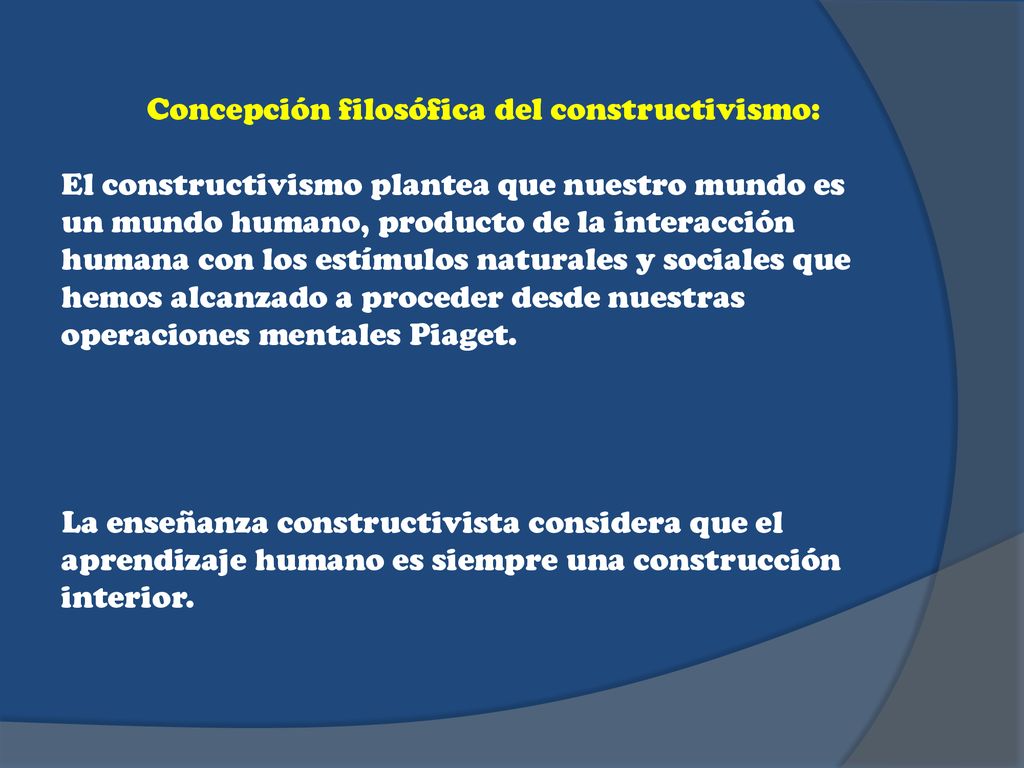 Concepción filosófica del constructivismo:

El constructivismo plantea que nuestro mundo es un mundo humano, producto de la interacción humana con los estímulos naturales y sociales que hemos alcanzado a proceder desde nuestras operaciones mentales Piaget.

La enseñanza constructivista considera que el aprendizaje humano es siempre una construcción interior.